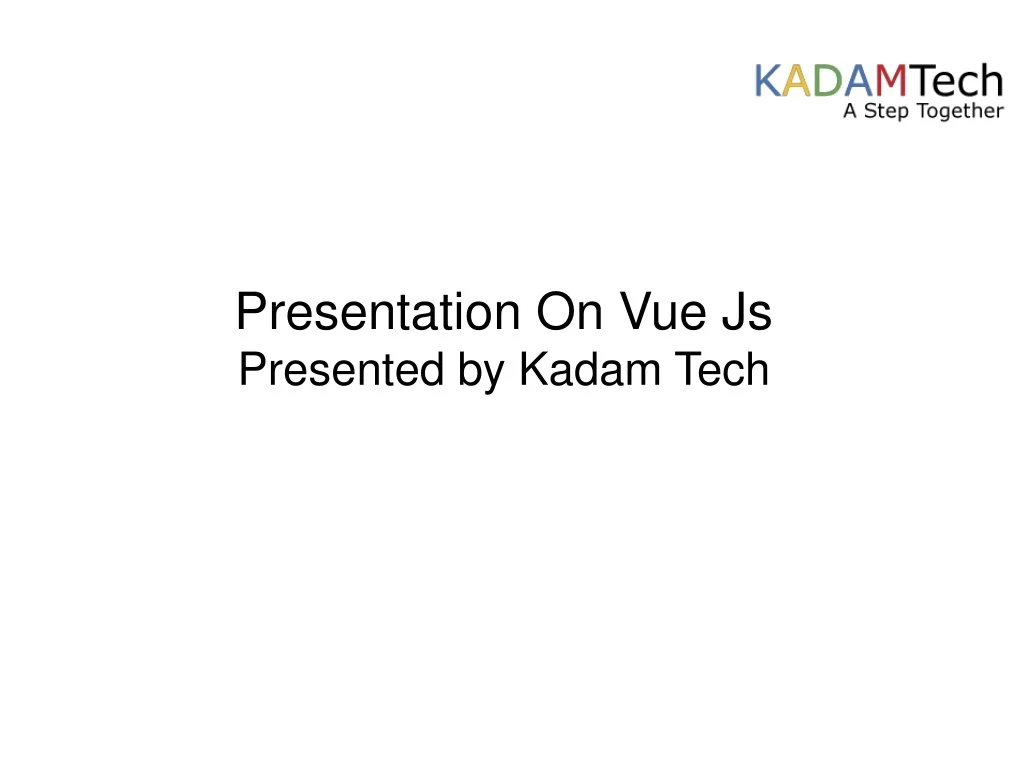 KADAMTech
A Step Together

Presentation On Vue Js
Presented by Kadam Tech